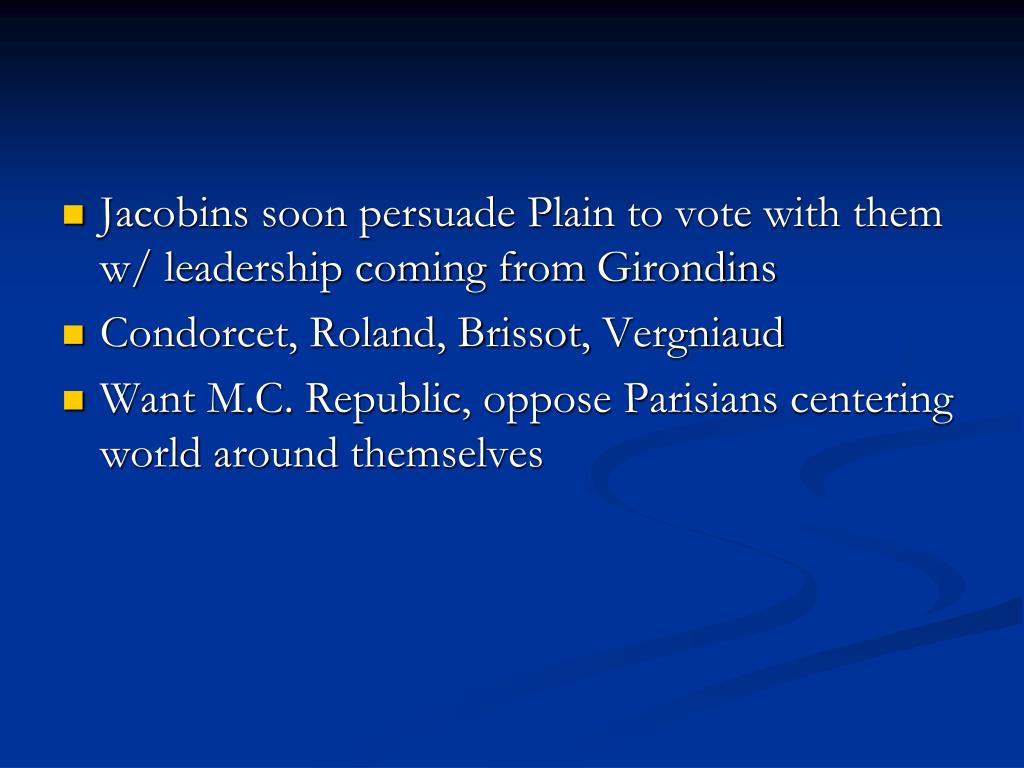 - Jacobins soon persuade Plain to vote with them w/ leadership coming from Girondins
- Condorcet, Roland, Brissot, Vergniaud
- Want M.C. Republic, oppose Parisians centering world around themselves